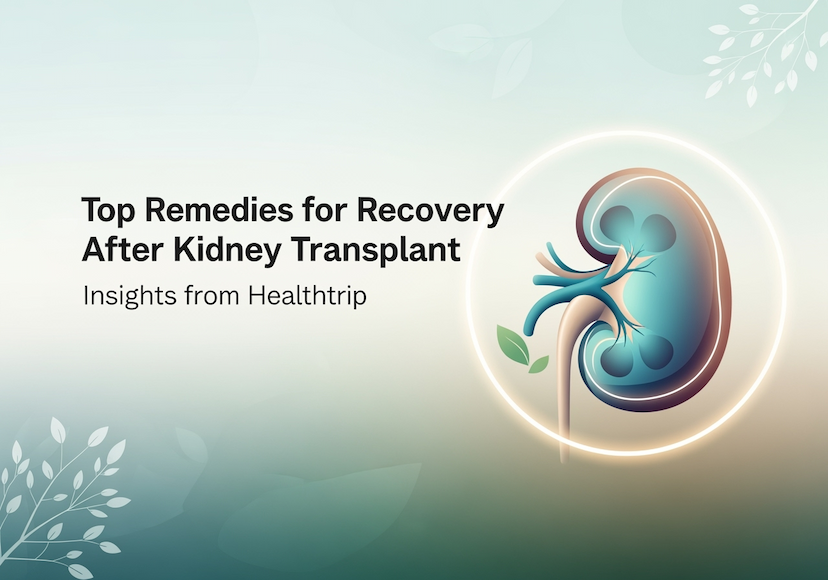 Top Remedies for Recovery After Kidney Transplant

Insights from Healthtrip